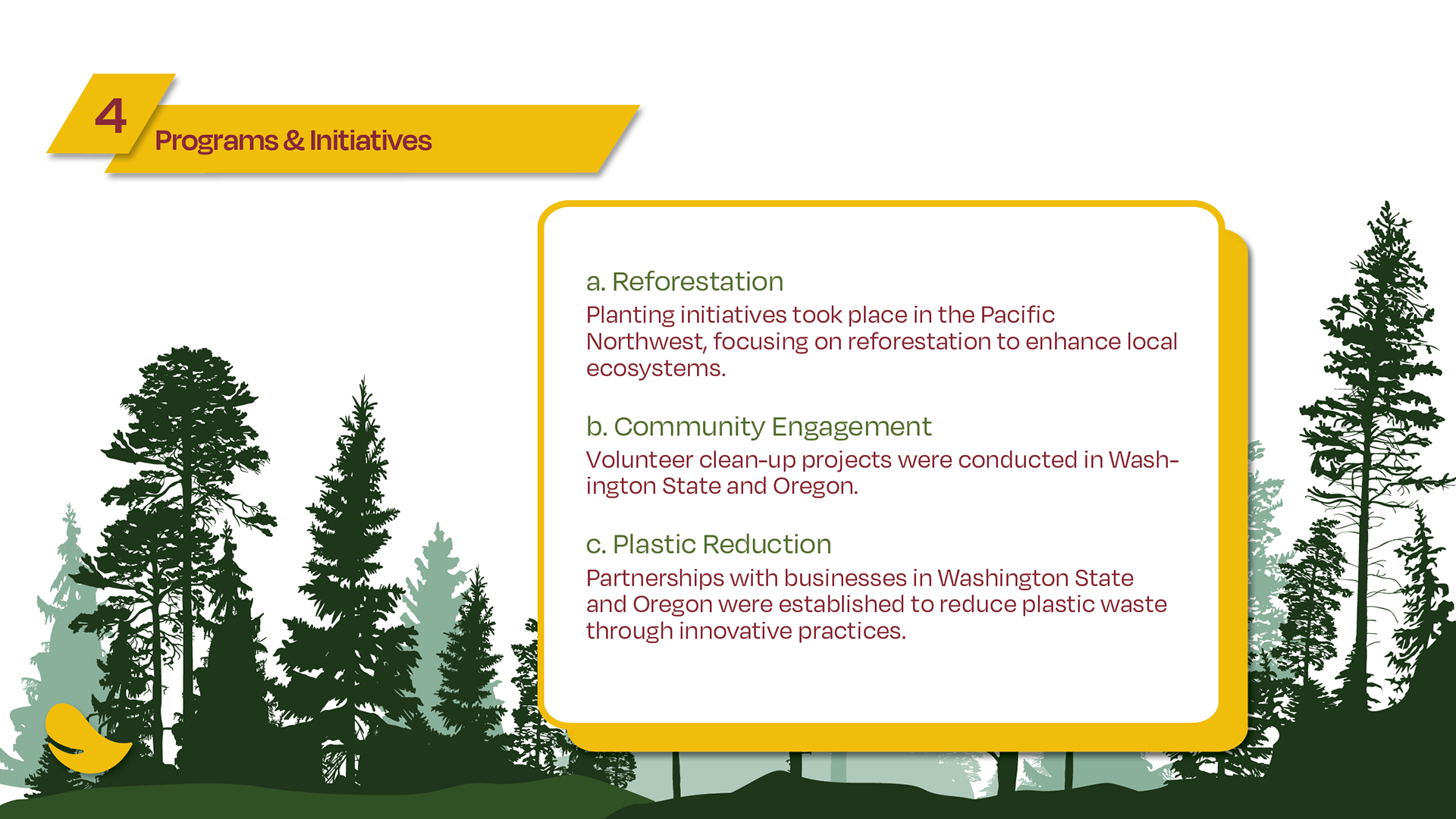 4
Programs & Initiatives

a. Reforestation
Planting initiatives took place in the Pacific Northwest, focusing on reforestation to enhance local ecosystems.

b. Community Engagement
Volunteer clean-up projects were conducted in Washington State and Oregon.

c. Plastic Reduction
Partnerships with businesses in Washington State and Oregon were established to reduce plastic waste through innovative practices.